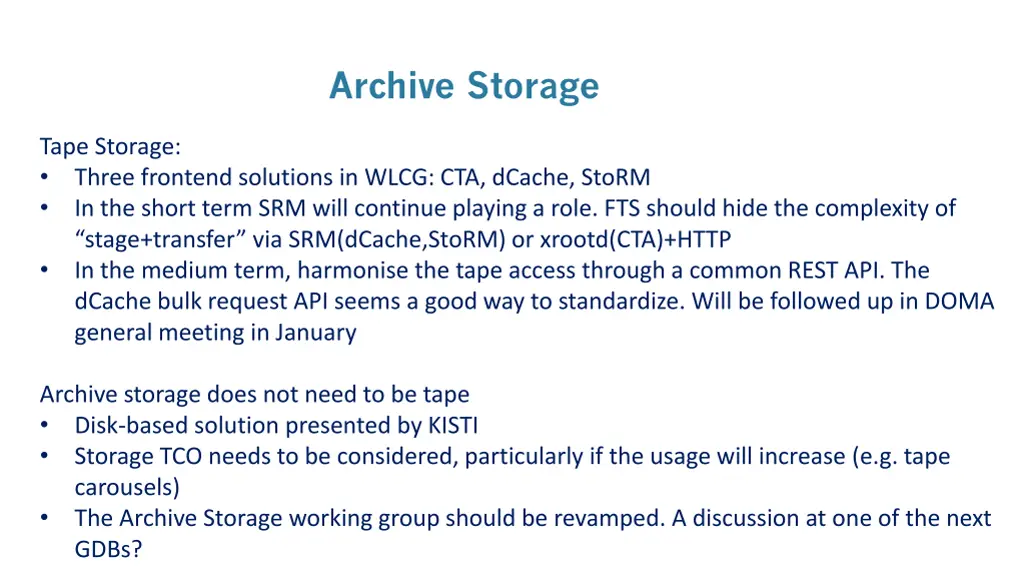 Archive Storage

Tape Storage:
• Three frontend solutions in WLCG: CTA, dCache, StoRM
• In the short term SRM will continue playing a role. FTS should hide the complexity of “stage+transfer” via SRM(dCache,StoRM) or xrootd(CTA)+HTTP
• In the medium term, harmonise the tape access through a common REST API. The dCache bulk request API seems a good way to standardize. Will be followed up in DOMA general meeting in January

Archive storage does not need to be tape
• Disk-based solution presented by KISTI
• Storage TCO needs to be considered, particularly if the usage will increase (e.g. tape carousels)
• The Archive Storage working group should be revamped. A discussion at one of the next GDBs?